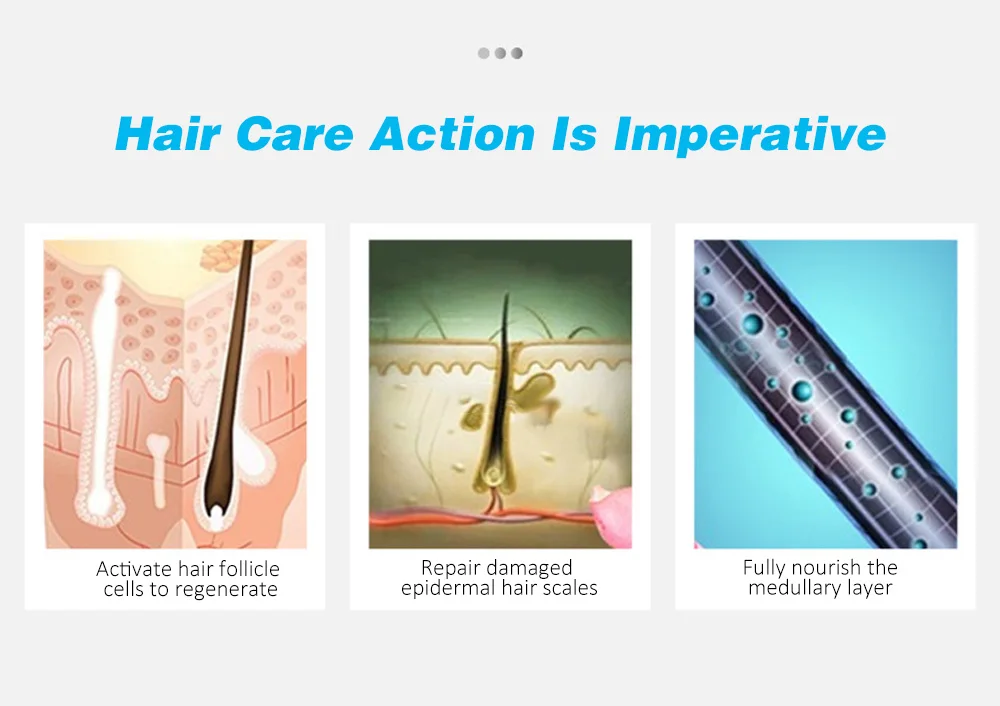 Hair Care Action Is Imperative

Activate hair follicle cells to regenerate

Repair damaged epidermal hair scales

Fully nourish the medullary layer